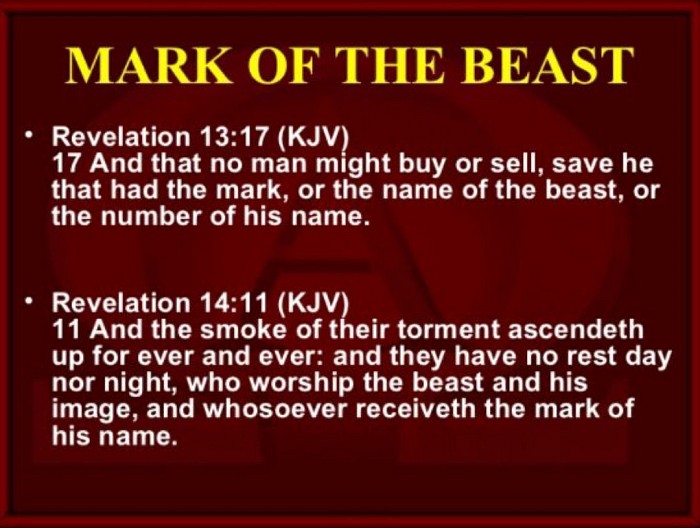 MARK OF THE BEAST

• Revelation 13:17 (KJV)
17 And that no man might buy or sell, save he that had the mark, or the name of the beast, or the number of his name.

• Revelation 14:11 (KJV)
11 And the smoke of their torment ascendeth up for ever and ever: and they have no rest day nor night, who worship the beast and his image, and whosoever receiveth the mark of his name.